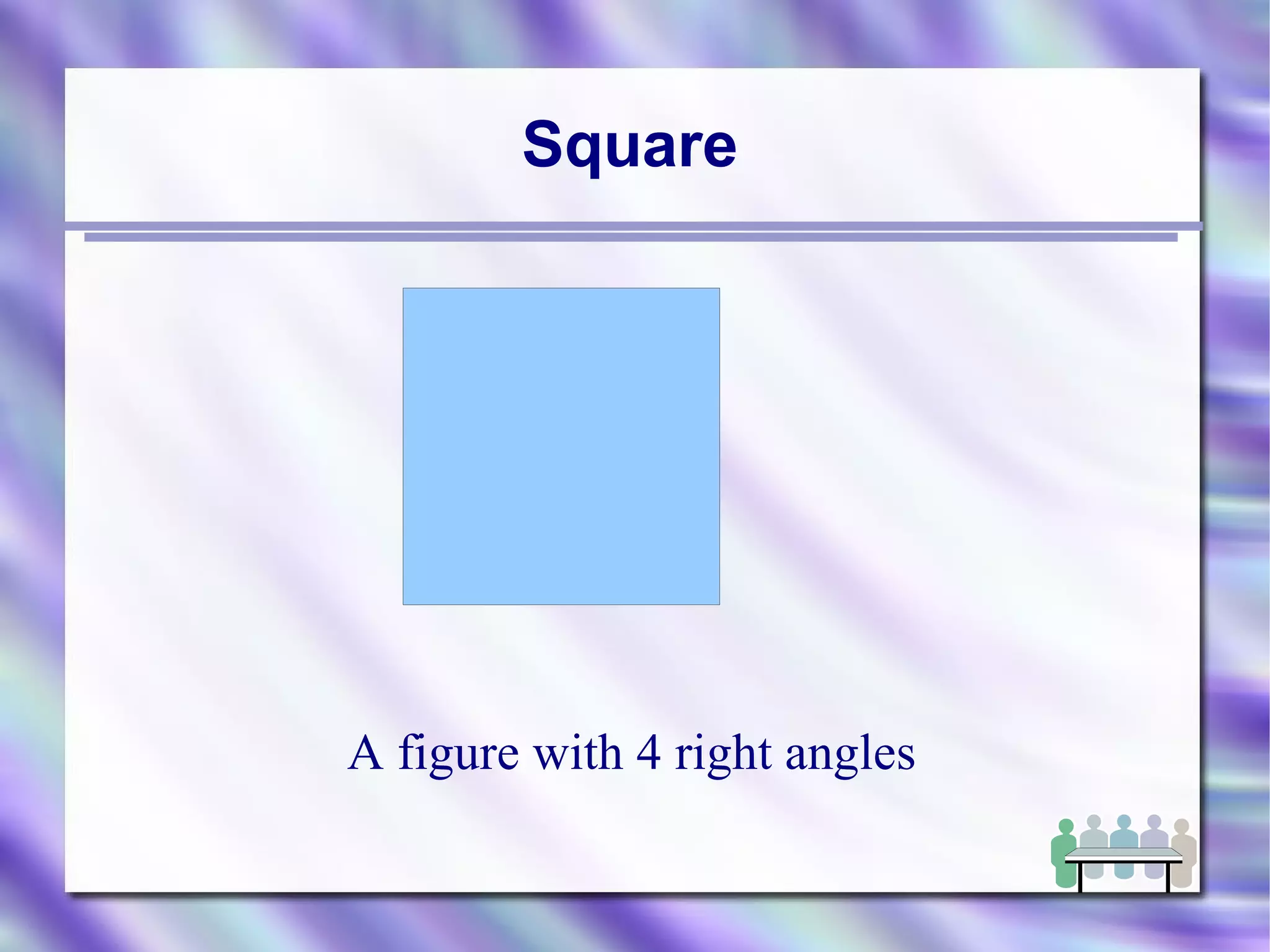 Square

A figure with 4 right angles